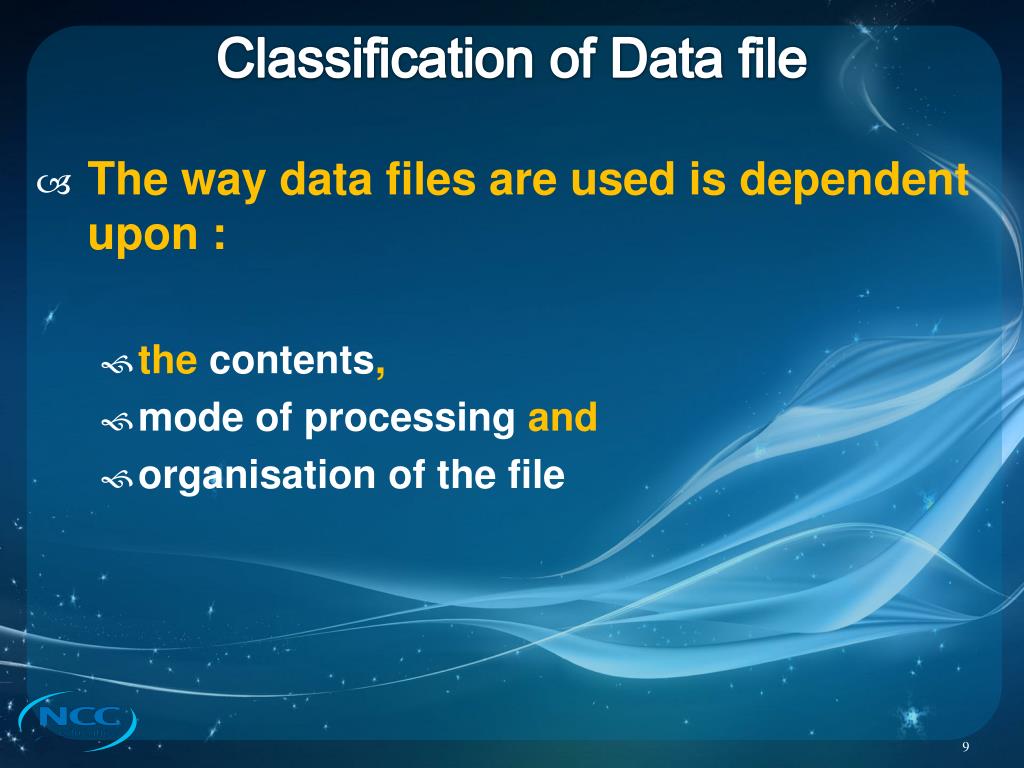 Classification of Data file

The way data files are used is dependent upon :

the contents,
mode of processing and
organisation of the file

NCC

9